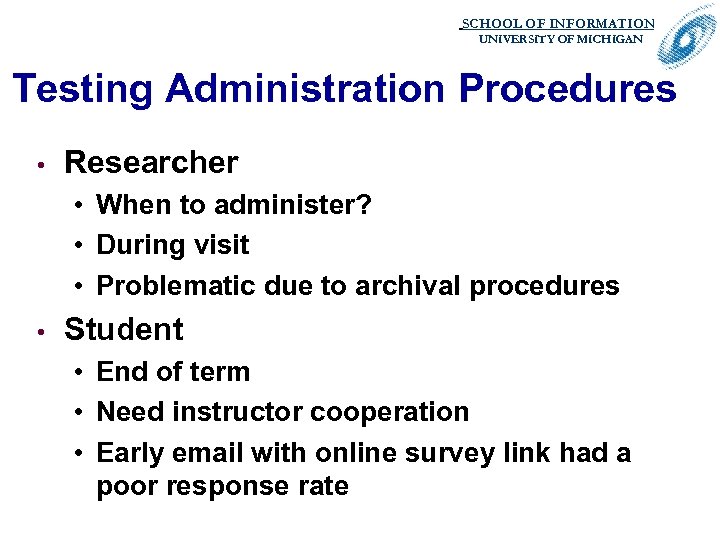 SCHOOL OF INFORMATION
UNIVERSITY OF MICHIGAN

Testing Administration Procedures

• Researcher
  • When to administer?
  • During visit
  • Problematic due to archival procedures
• Student
  • End of term
  • Need instructor cooperation
  • Early email with online survey link had a poor response rate